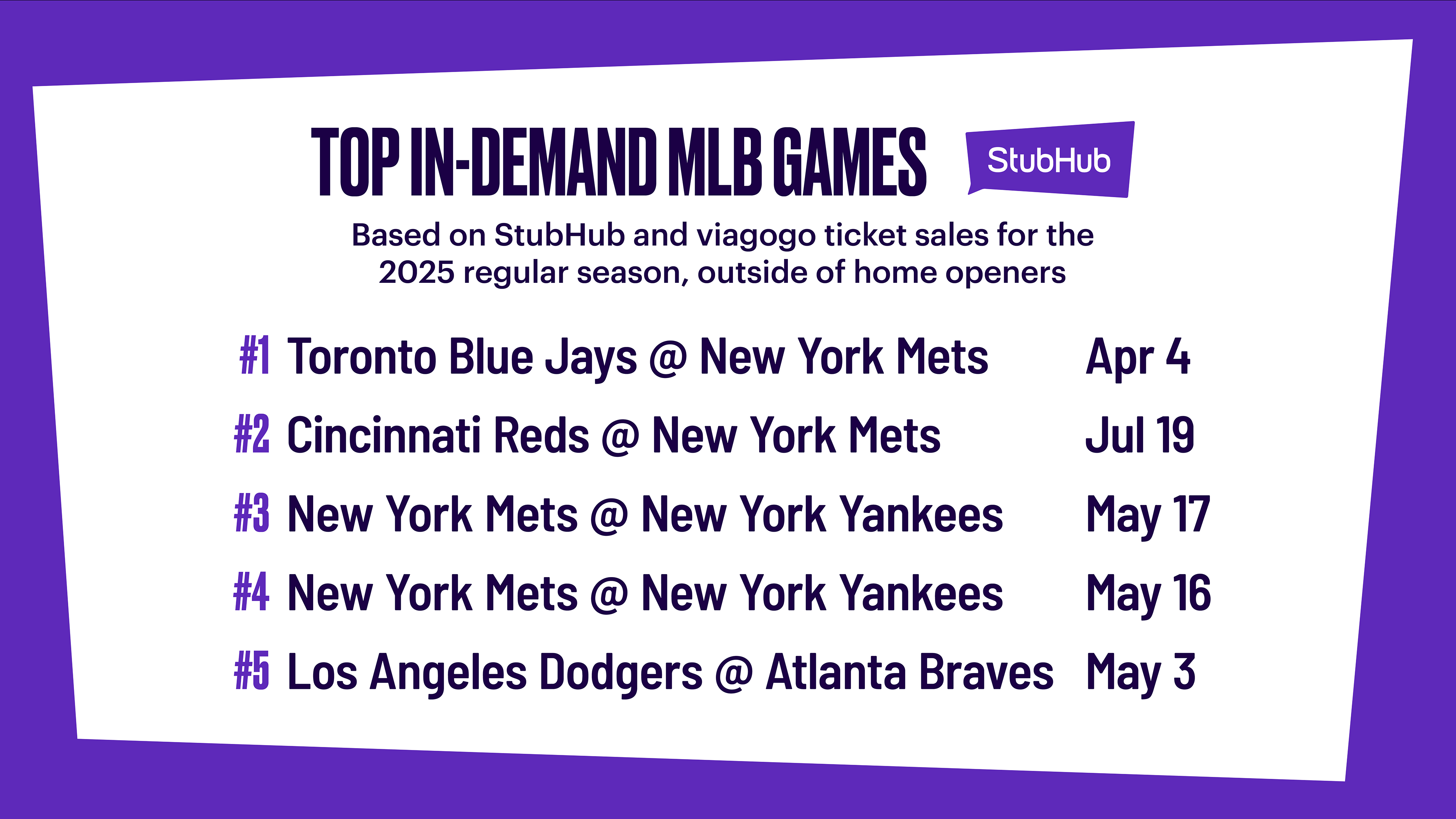 TOP IN-DEMAND MLB GAMES StubHub

Based on StubHub and viagogo ticket sales for the 2025 regular season, outside of home openers

#1 Toronto Blue Jays @ New York Mets Apr 4
#2 Cincinnati Reds @ New York Mets Jul 19
#3 New York Mets @ New York Yankees May 17
#4 New York Mets @ New York Yankees May 16
#5 Los Angeles Dodgers @ Atlanta Braves May 3